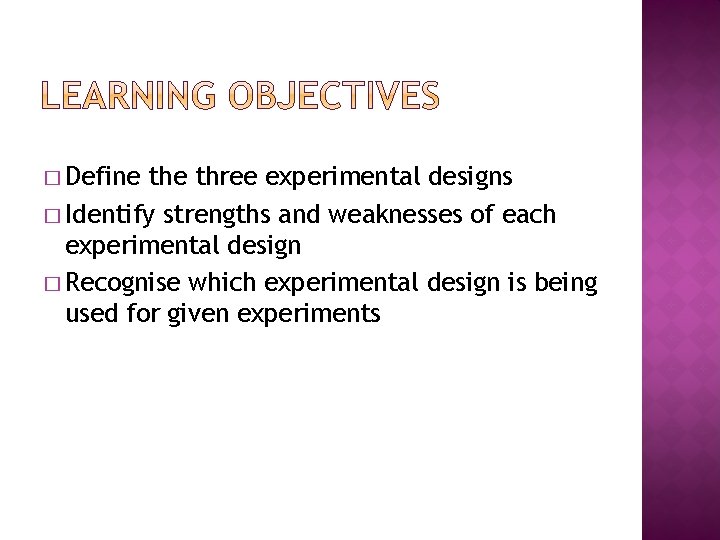 LEARNING OBJECTIVES

□ Define the three experimental designs
□ Identify strengths and weaknesses of each experimental design
□ Recognise which experimental design is being used for given experiments